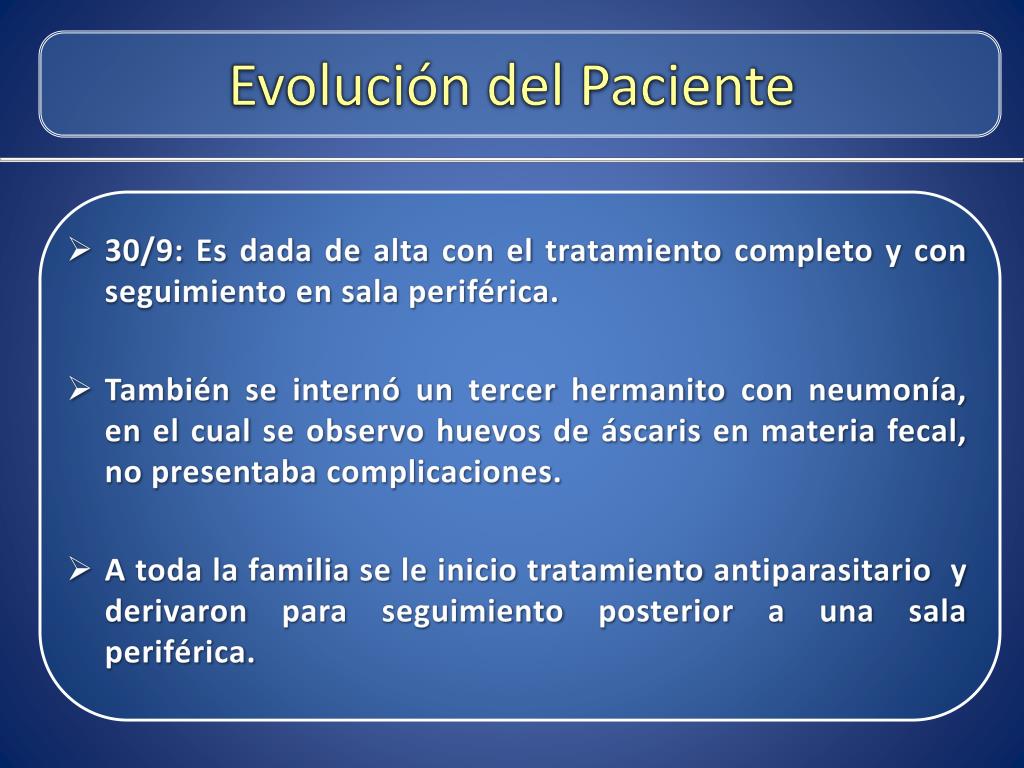 Evolución del Paciente

➢ 30/9: Es dada de alta con el tratamiento completo y con seguimiento en sala periférica.

➢ También se internó un tercer hermanito con neumonía, en el cual se observo huevos de áscaris en materia fecal, no presentaba complicaciones.

➢ A toda la familia se le inicio tratamiento antiparasitario y derivaron para seguimiento posterior a una sala periférica.